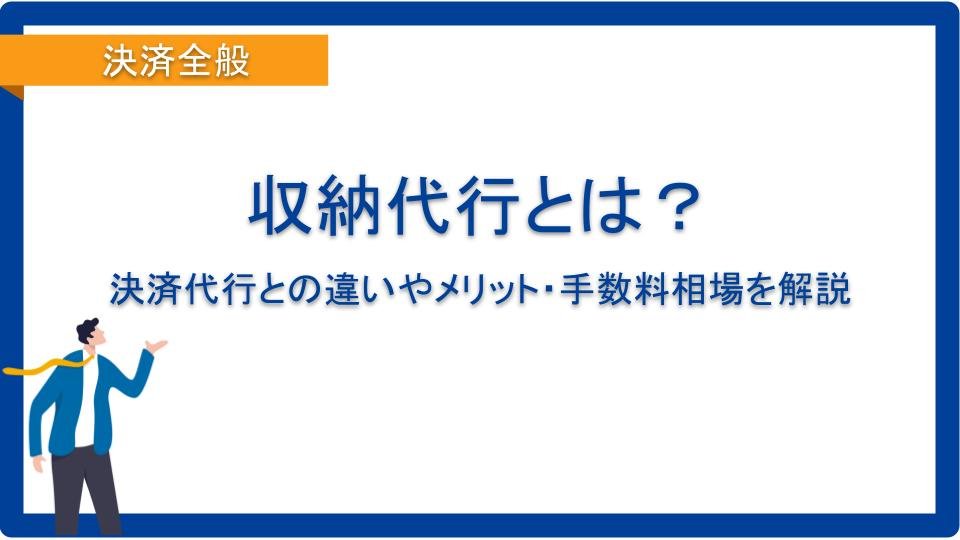 決済全般

収納代行とは？

決済代行との違いやメリット・手数料相場を解説